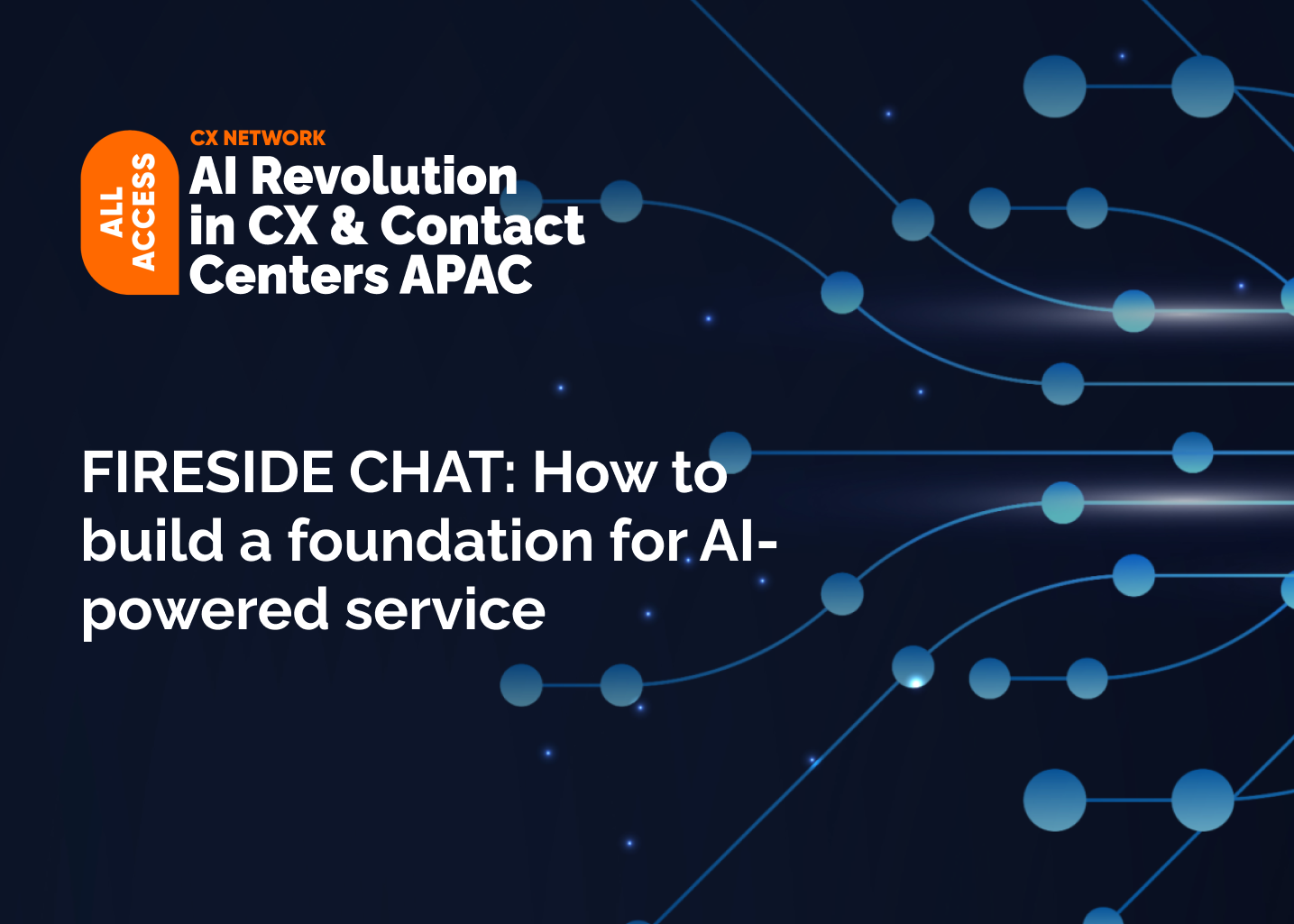 ALL ACCESS

CX NETWORK

AI Revolution in CX & Contact Centers APAC

FIRESIDE CHAT: How to build a foundation for AI-powered service